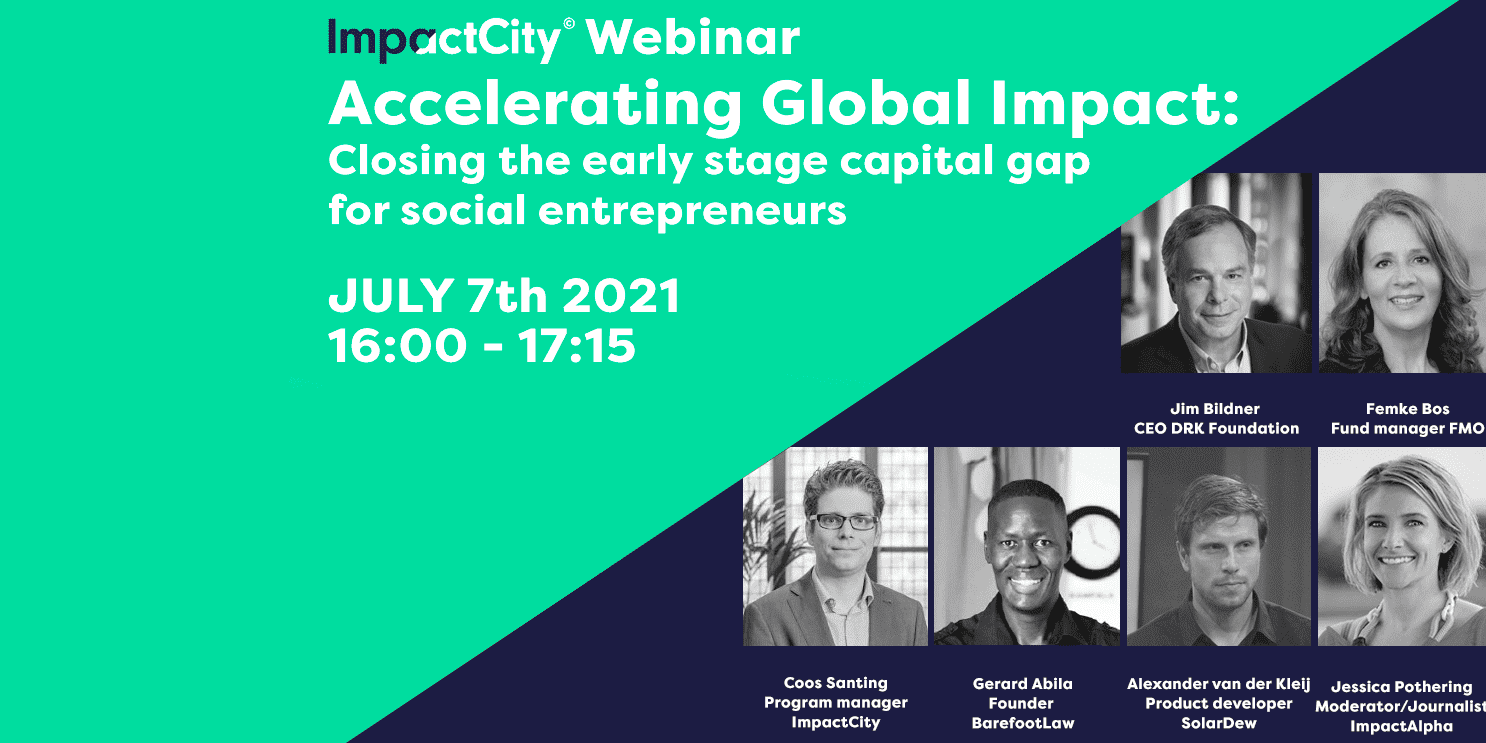 ImpactCity© Webinar
Accelerating Global Impact:
Closing the early stage capital gap for social entrepreneurs

JULY 7th 2021
16:00 - 17:15

Jim Bildner
CEO DRK Foundation

Femke Bos
Fund manager FMO

Coos Santing
Program manager
ImpactCity

Gerard Abila
Founder
BarefootLaw

Alexander van der Kleij
Product developer
SolarDew

Jessica Pothering
Moderator/Journalist
ImpactAlpha